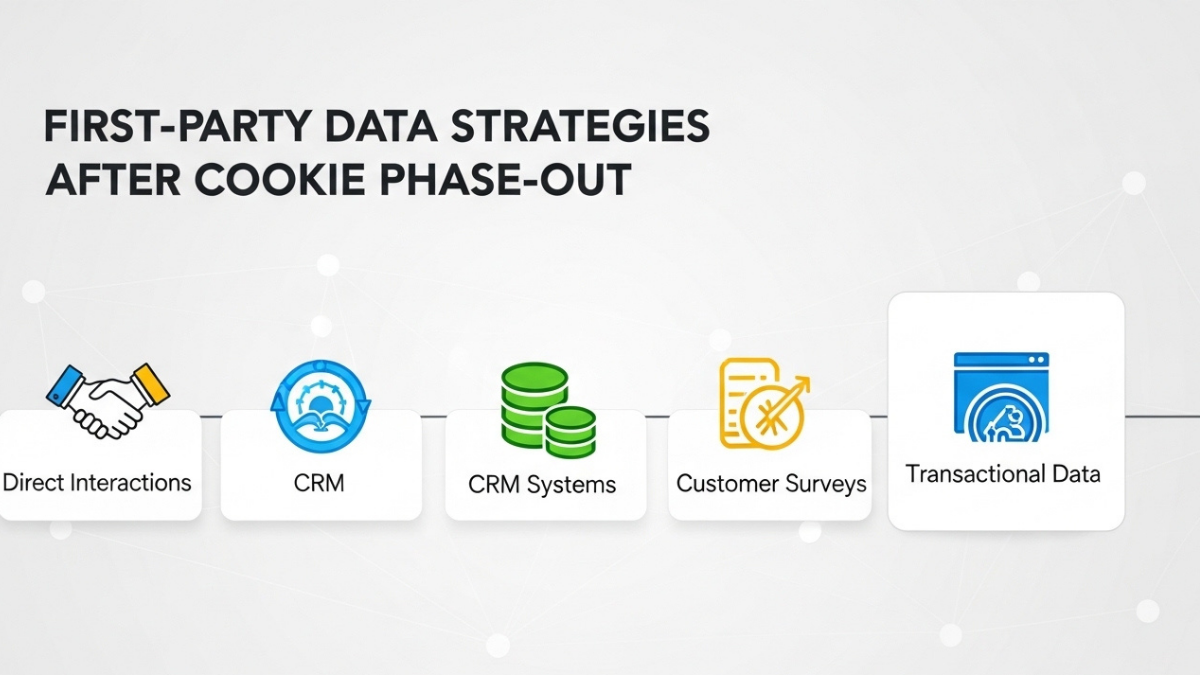 FIRST-PARTY DATA STRATEGIES AFTER COOKIE PHASE-OUT

Direct Interactions

CRM

CRM Systems

Customer Surveys

Transactional Data